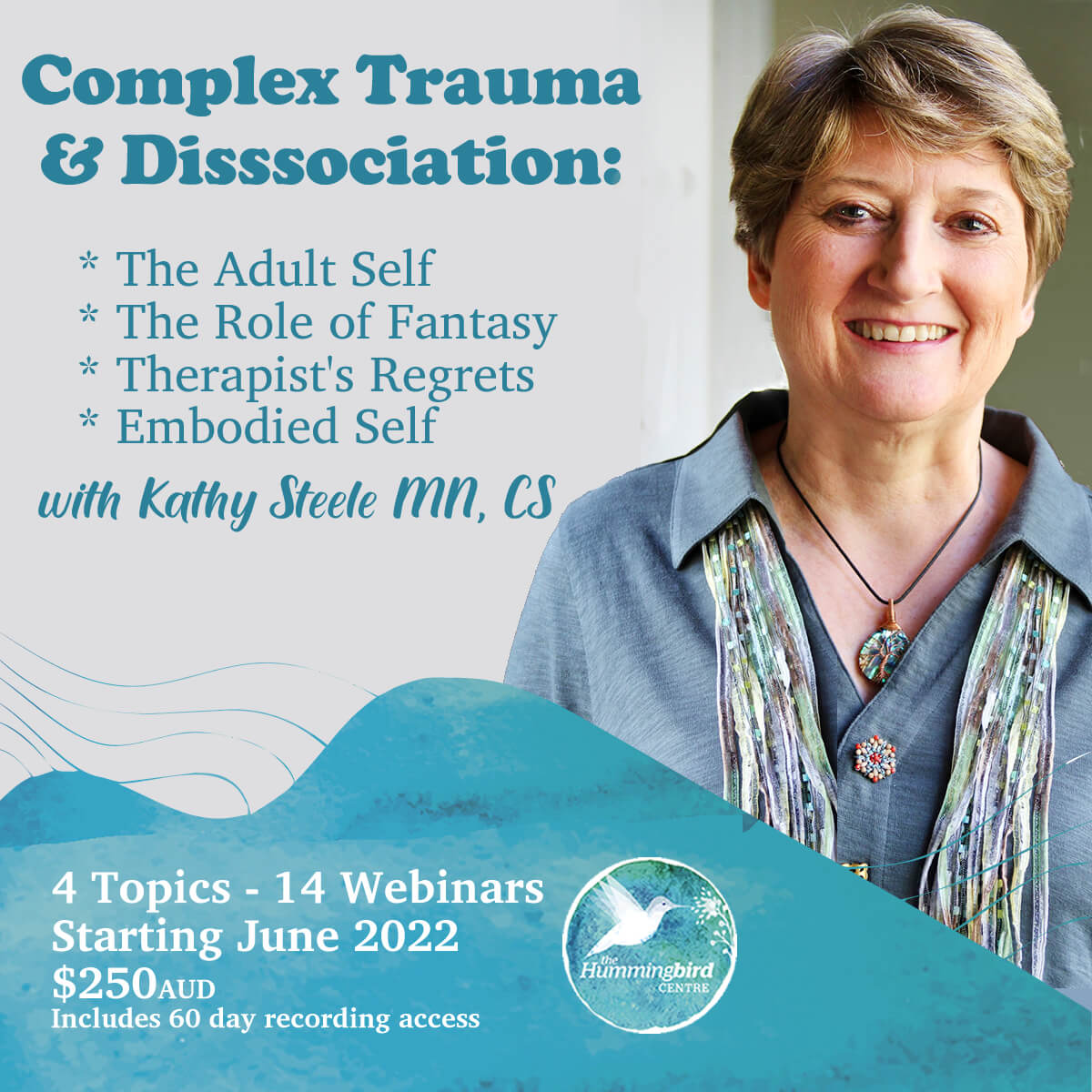 Complex Trauma & Disssociation:

* The Adult Self
* The Role of Fantasy
* Therapist's Regrets
* Embodied Self

with Kathy Steele MN, CS

4 Topics - 14 Webinars
Starting June 2022
$250AUD
Includes 60 day recording access

the Hummingbird CENTRE